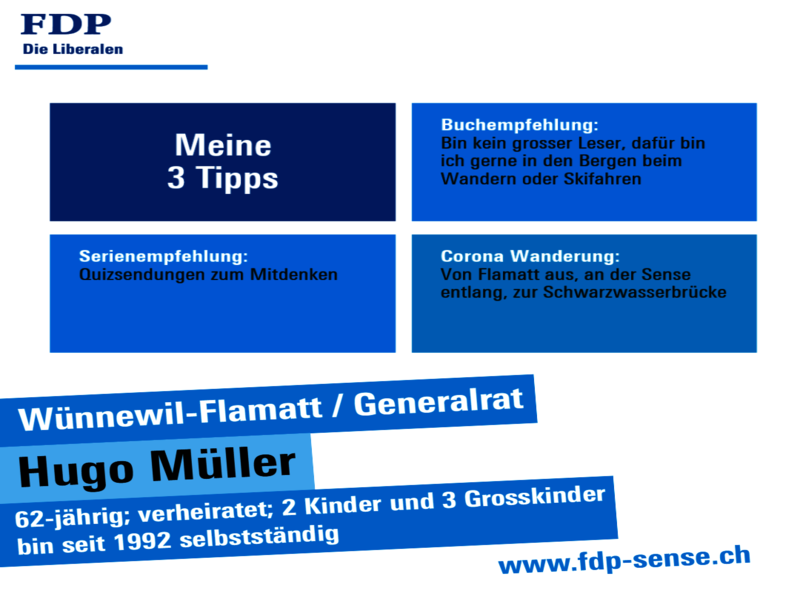 FDP
Die Liberalen

Meine
3 Tipps

Buchempfehlung:
Bin kein grosser Leser, dafür bin ich gerne in den Bergen beim Wandern oder Skifahren

Serienempfehlung:
Quizsendungen zum Mitdenken

Corona Wanderung:
Von Flamatt aus, an der Sense entlang, zur Schwarzwasserbrücke

Wünnewil-Flamatt / Generalrat

Hugo Müller

62-jährig; verheiratet; 2 Kinder und 3 Grosskinder
bin seit 1992 selbstständig

www.fdp-sense.ch